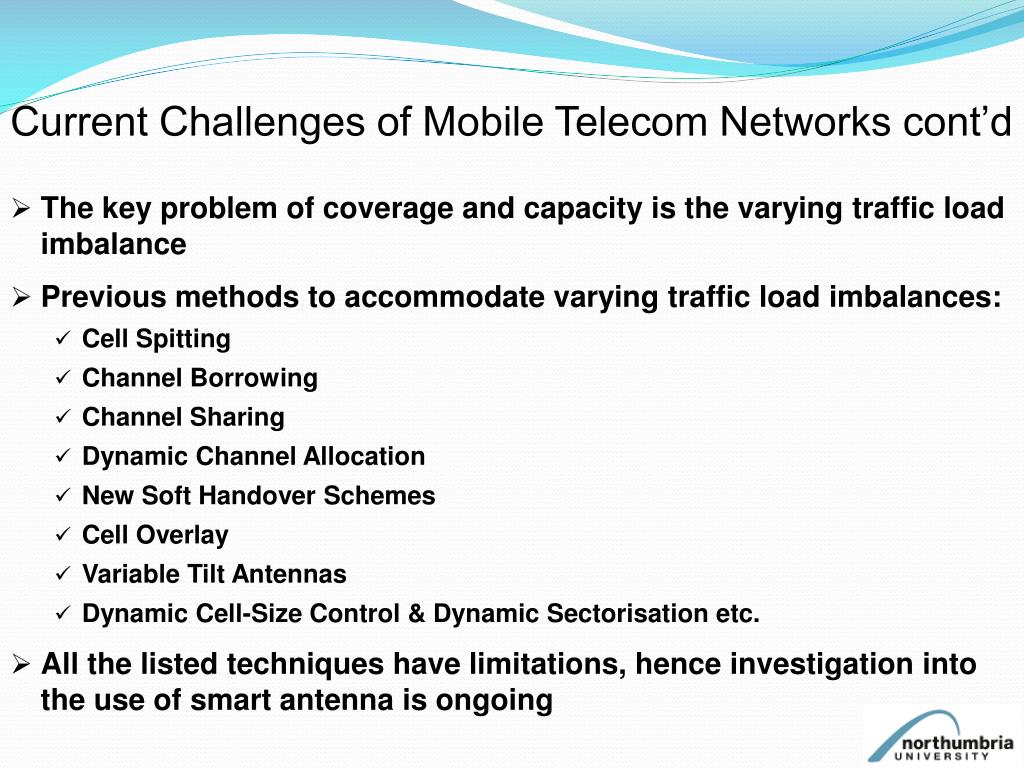 Current Challenges of Mobile Telecom Networks cont'd

➢ The key problem of coverage and capacity is the varying traffic load imbalance

➢ Previous methods to accommodate varying traffic load imbalances:

✓ Cell Spitting
✓ Channel Borrowing
✓ Channel Sharing
✓ Dynamic Channel Allocation
✓ New Soft Handover Schemes
✓ Cell Overlay
✓ Variable Tilt Antennas
✓ Dynamic Cell-Size Control & Dynamic Sectorisation etc.

➢ All the listed techniques have limitations, hence investigation into the use of smart antenna is ongoing

northumbria
UNIVERSITY